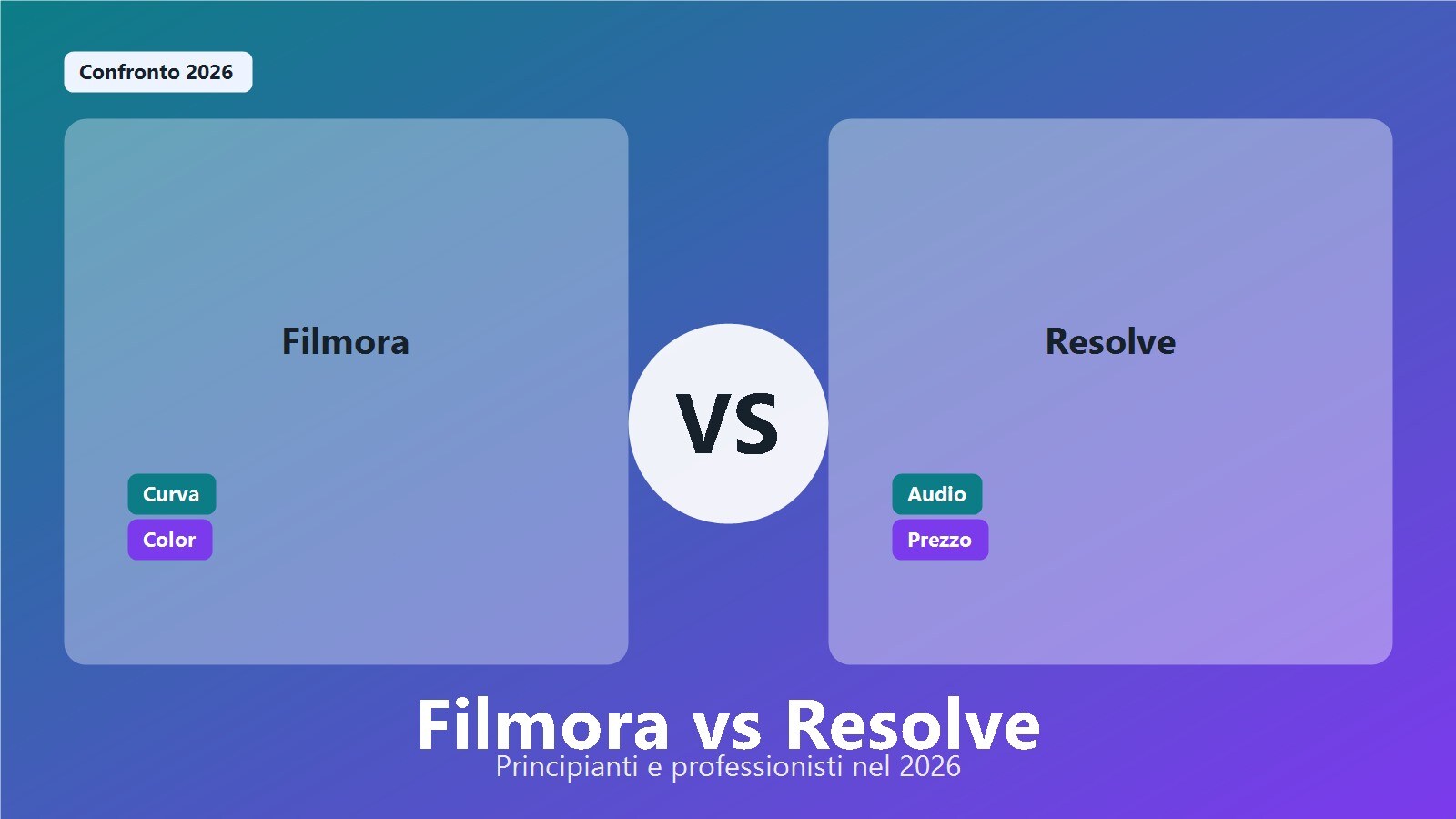 Confronto 2026

Filmora

Curva
Color

VS

Resolve

Audio
Prezzo

Filmora vs Resolve
Principianti e professionisti nel 2026